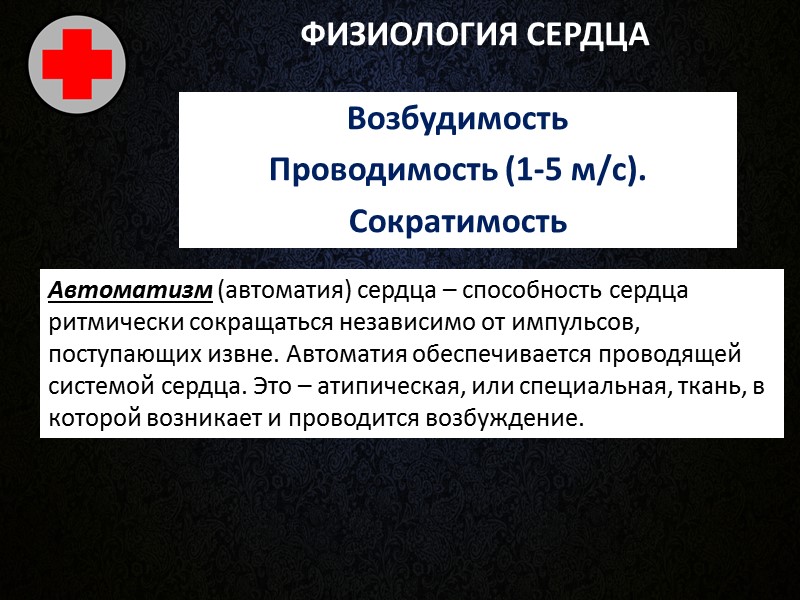 ФИЗИОЛОГИЯ СЕРДЦА

Возбудимость

Проводимость (1-5 м/с).

Сократимость

Автоматизм (автоматия) сердца – способность сердца ритмически сокращаться независимо от импульсов, поступающих извне. Автоматия обеспечивается проводящей системой сердца. Это – атипическая, или специальная, ткань, в которой возникает и проводится возбуждение.